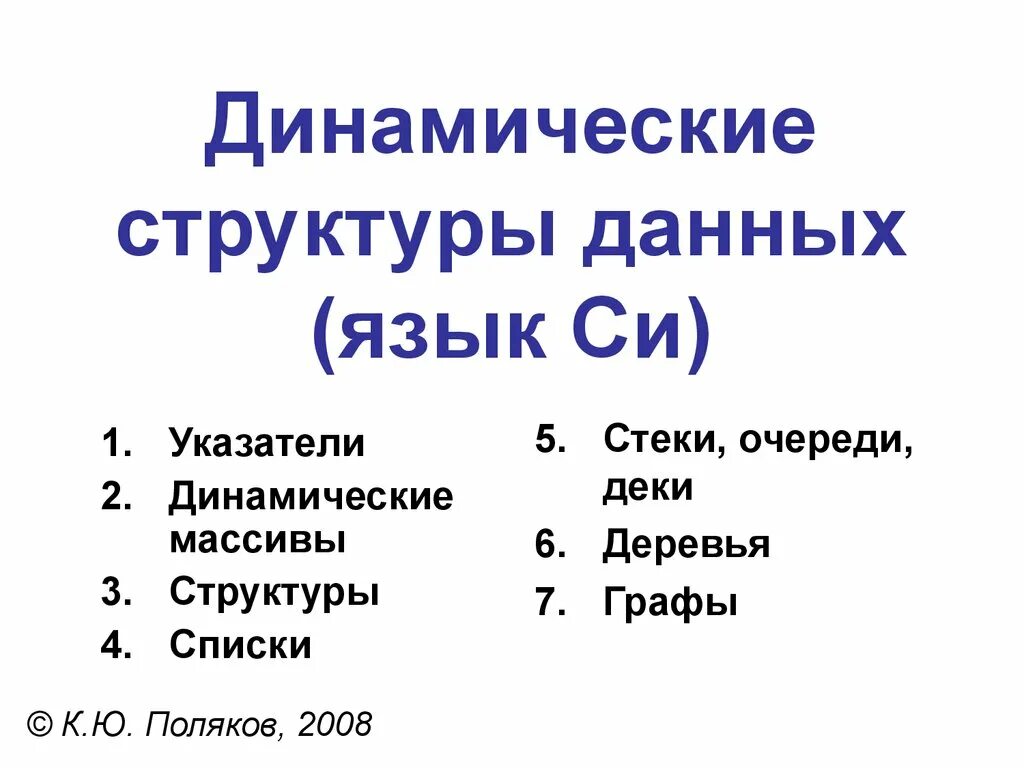 Динамические структуры данных (язык Си)

1. Указатели
2. Динамические массивы
3. Структуры
4. Списки

5. Стеки, очереди, деки
6. Деревья
7. Графы

© К.Ю. Поляков, 2008